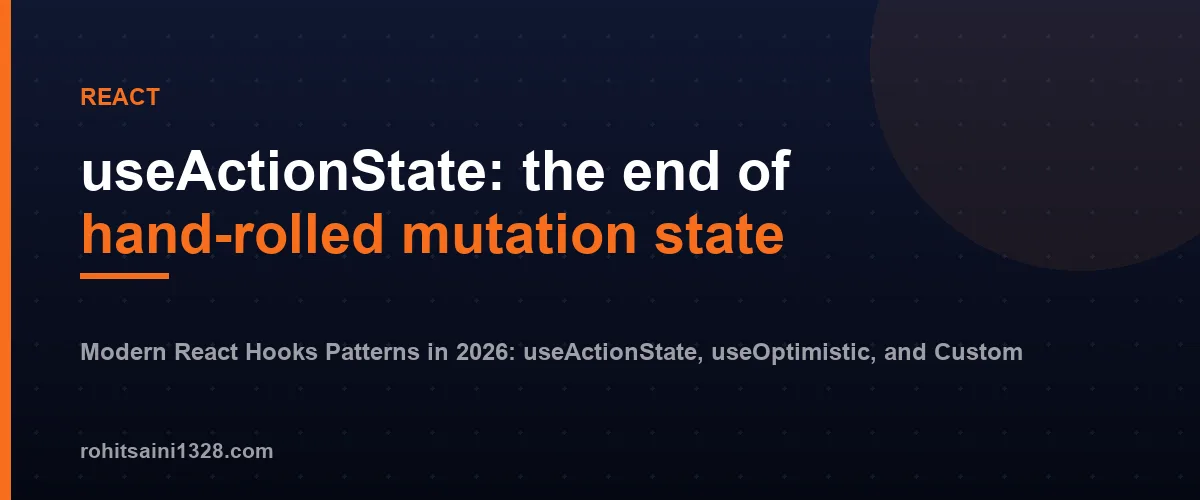 REACT

useActionState: the end of hand-rolled mutation state

Modern React Hooks Patterns in 2026: useActionState, useOptimistic, and Custom

rohitsaini1328.com